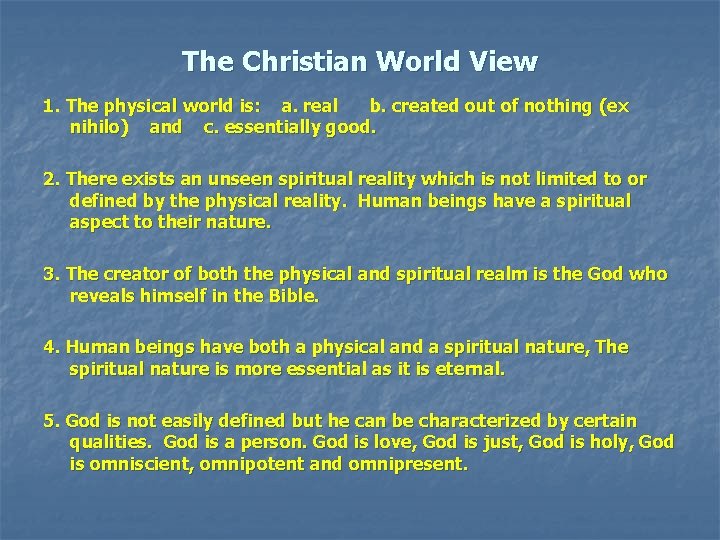 The Christian World View

1. The physical world is: a. real b. created out of nothing (ex nihilo) and c. essentially good.

2. There exists an unseen spiritual reality which is not limited to or defined by the physical reality. Human beings have a spiritual aspect to their nature.

3. The creator of both the physical and spiritual realm is the God who reveals himself in the Bible.

4. Human beings have both a physical and a spiritual nature, The spiritual nature is more essential as it is eternal.

5. God is not easily defined but he can be characterized by certain qualities. God is a person. God is love, God is just, God is holy, God is omniscient, omnipotent and omnipresent.